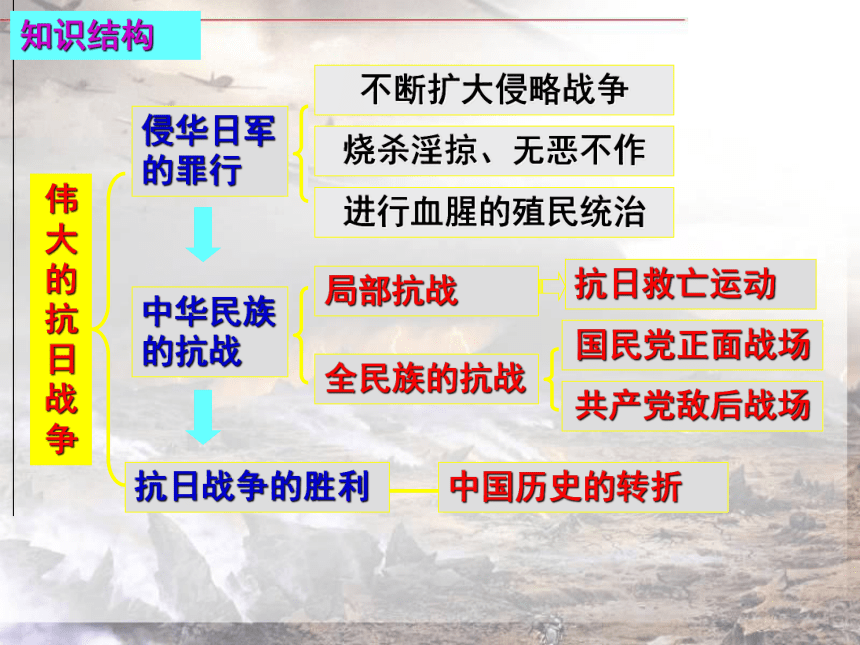 知识结构

伟大的抗日战争

侵华日军的罪行

不断扩大侵略战争

烧杀淫掠、无恶不作

进行血腥的殖民统治

中华民族的抗战

局部抗战

抗日救亡运动

全民族的抗战

国民党正面战场

共产党敌后战场

抗日战争的胜利

中国历史的转折